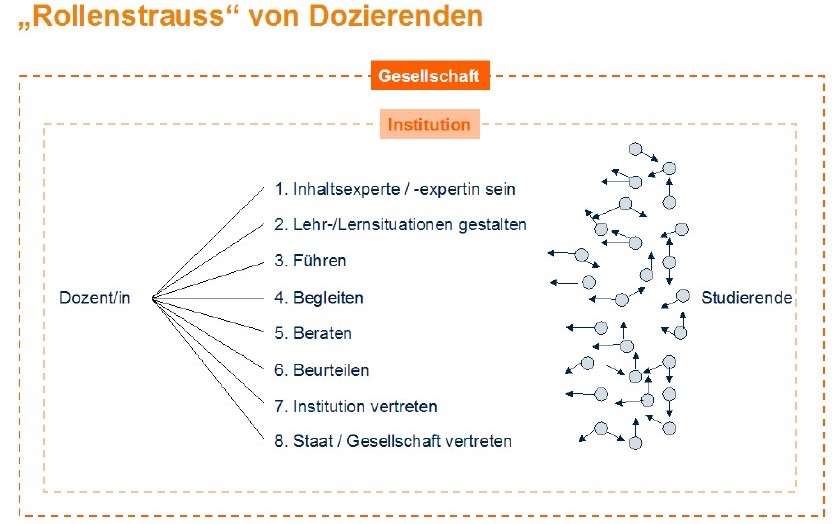 „Rollenstrauss“ von Dozierenden

Gesellschaft

Institution

Dozent/in

1. Inhaltsexperte / -expertin sein
2. Lehr-/Lernsituationen gestalten
3. Führen
4. Begleiten
5. Beraten
6. Beurteilen
7. Institution vertreten
8. Staat / Gesellschaft vertreten

Studierende